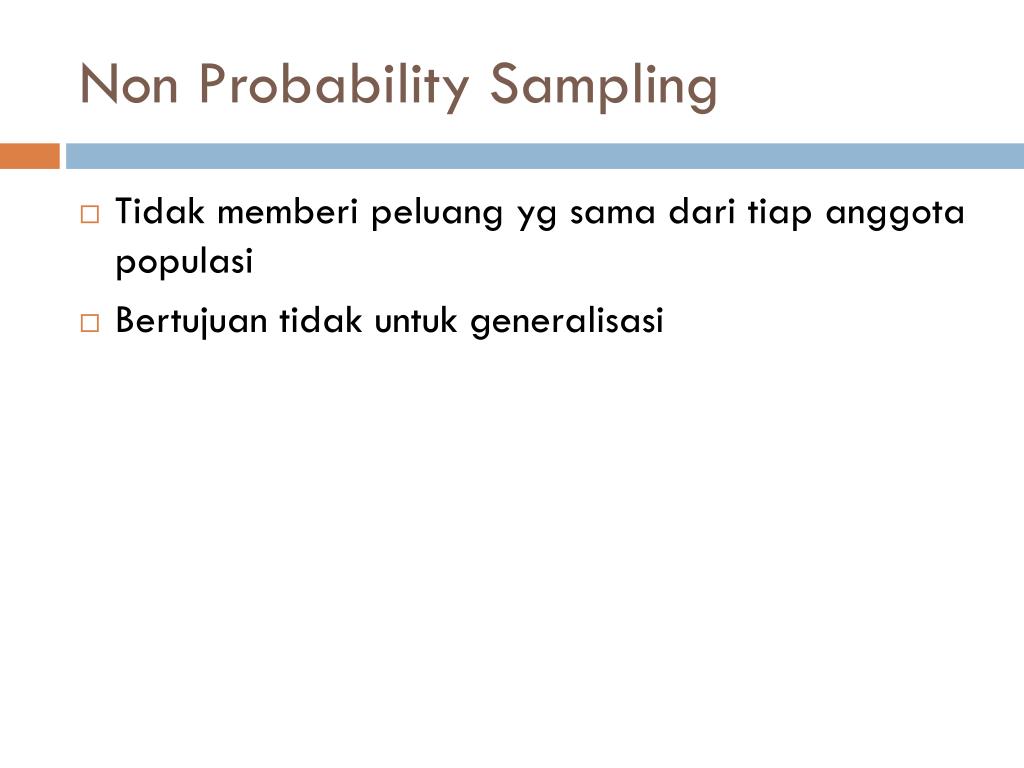 Non Probability Sampling

□ Tidak memberi peluang yg sama dari tiap anggota populasi

□ Bertujuan tidak untuk generalisasi